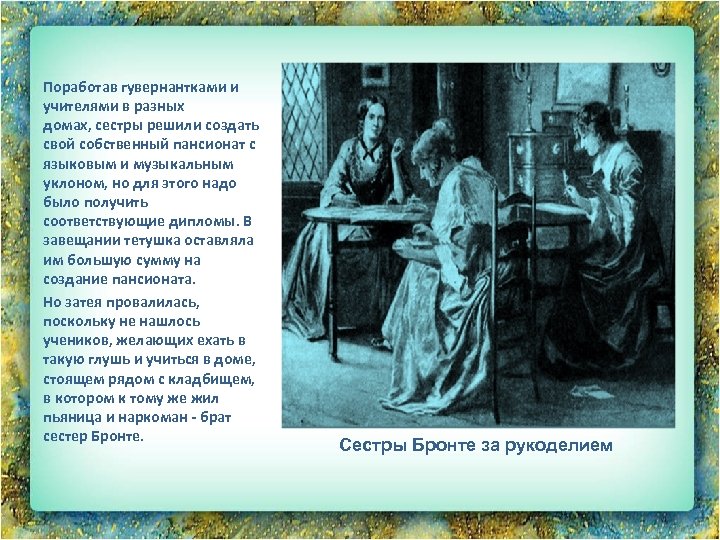 Поработав гувернантками и учителями в разных домах, сестры решили создать свой собственный пансионат с языковым и музыкальным уклоном, но для этого надо было получить соответствующие дипломы. В завещании тетушка оставляла им большую сумму на создание пансионата.

Но затея провалилась, поскольку не нашлось учеников, желающих ехать в такую глушь и учиться в доме, стоящем рядом с кладбищем, в котором к тому же жил пьяница и наркоман - брат сестер Бронте.

Сестры Бронте за рукоделием